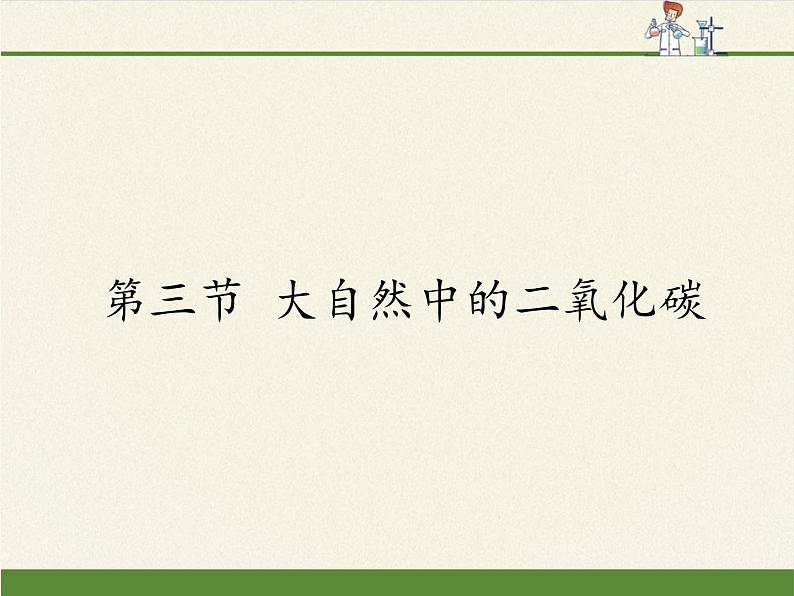 第三节 大自然中的二氧化碳